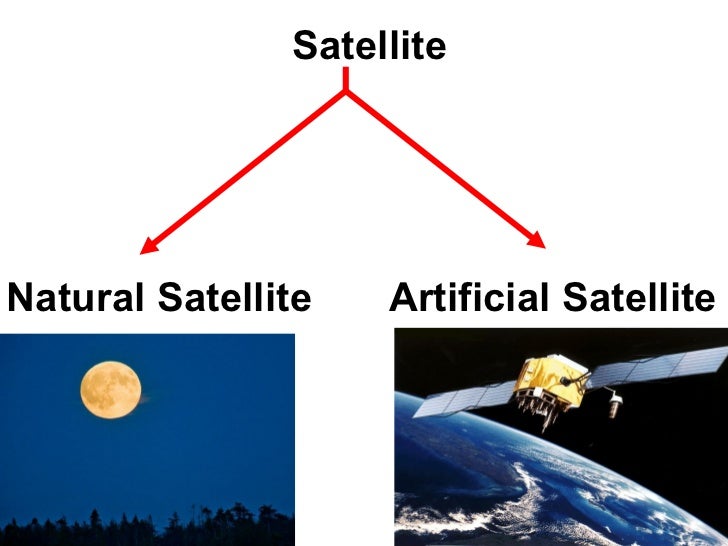 Satellite

Natural Satellite

Artificial Satellite